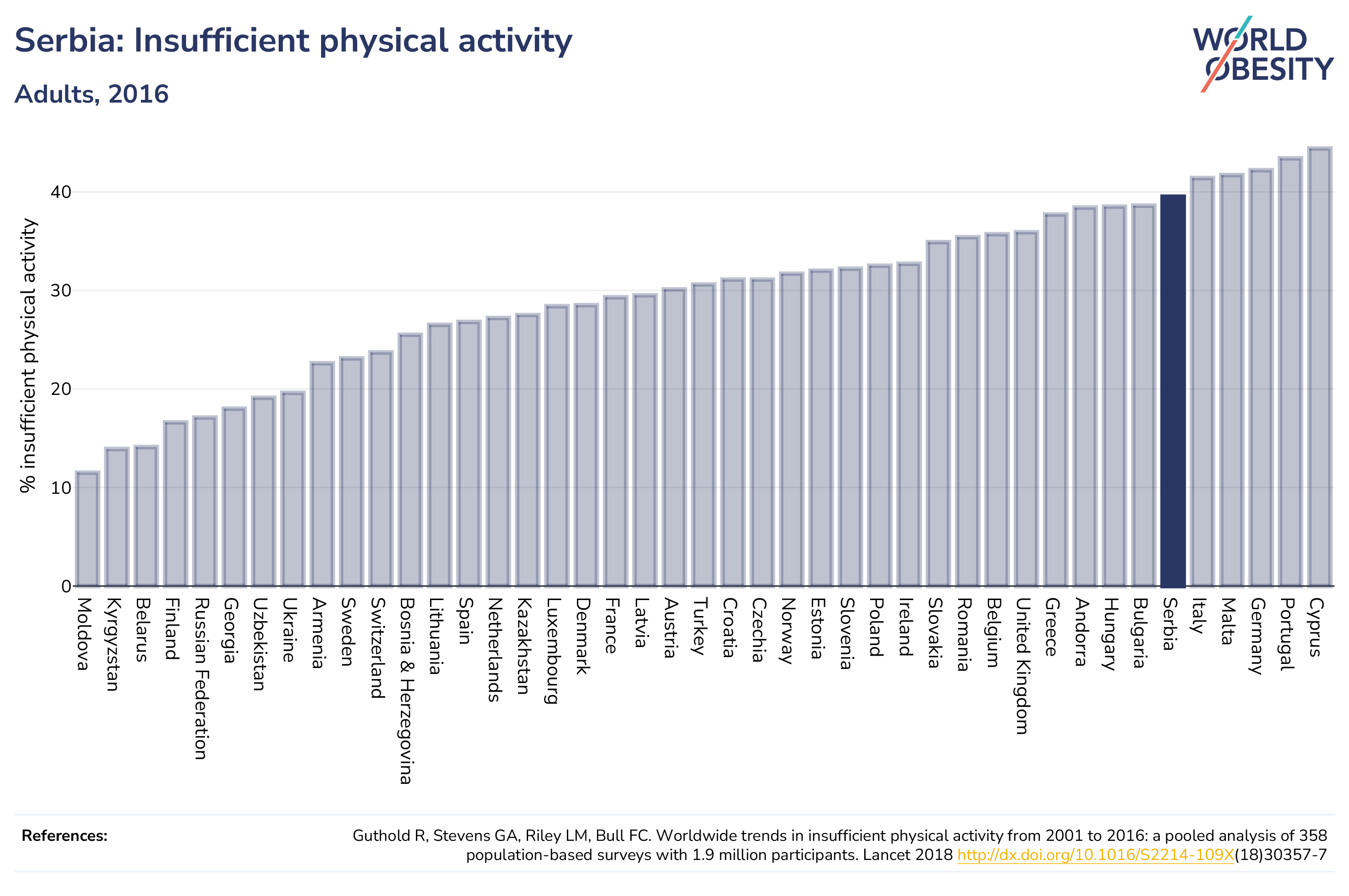 Serbia: Insufficient physical activity

Adults, 2016

WORLD OBESITY

% insufficient physical activity

40
30
20
10
0

Moldova
Kyrgyzstan
Belarus
Finland
Russian Federation
Georgia
Uzbekistan
Ukraine
Armenia
Sweden
Switzerland
Bosnia & Herzegovina
Lithuania
Spain
Netherlands
Kazakhstan
Luxembourg
Denmark
France
Latvia
Austria
Turkey
Croatia
Czechia
Norway
Estonia
Slovenia
Poland
Ireland
Slovakia
Romania
Belgium
United Kingdom
Greece
Andorra
Hungary
Bulgaria
Serbia
Italy
Malta
Germany
Portugal
Cyprus

References:

Guthold R, Stevens GA, Riley LM, Bull FC. Worldwide trends in insufficient physical activity from 2001 to 2016: a pooled analysis of 358 population-based surveys with 1.9 million participants. Lancet 2018 http://dx.doi.org/10.1016/S2214-109X(18)30357-7